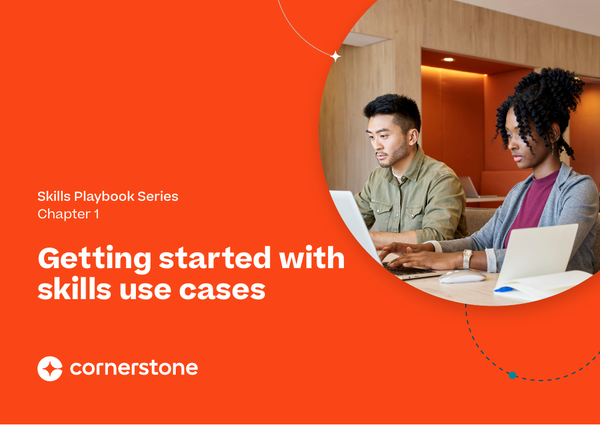 Skills Playbook Series
Chapter 1

Getting started with skills use cases

cornerstone